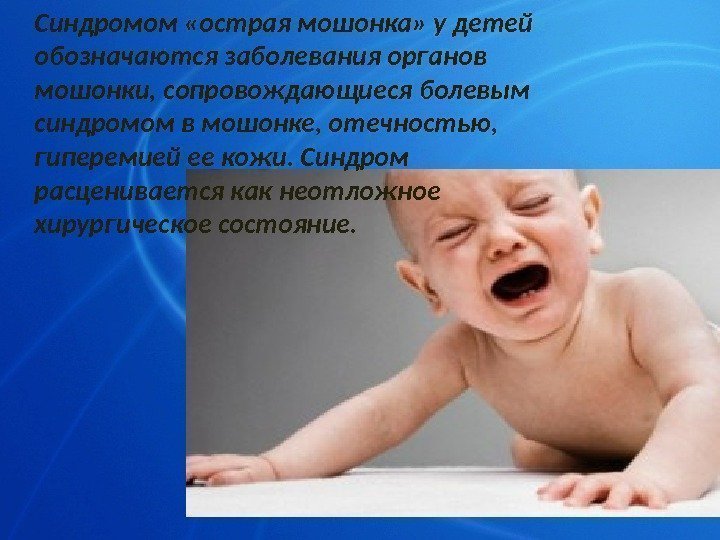 Синдромом «острая мошонка» у детей обозначаются заболевания органов мошонки, сопровождающиеся болевым синдромом в мошонке, отечностью, гиперемией ее кожи. Синдром расценивается как неотложное хирургическое состояние.